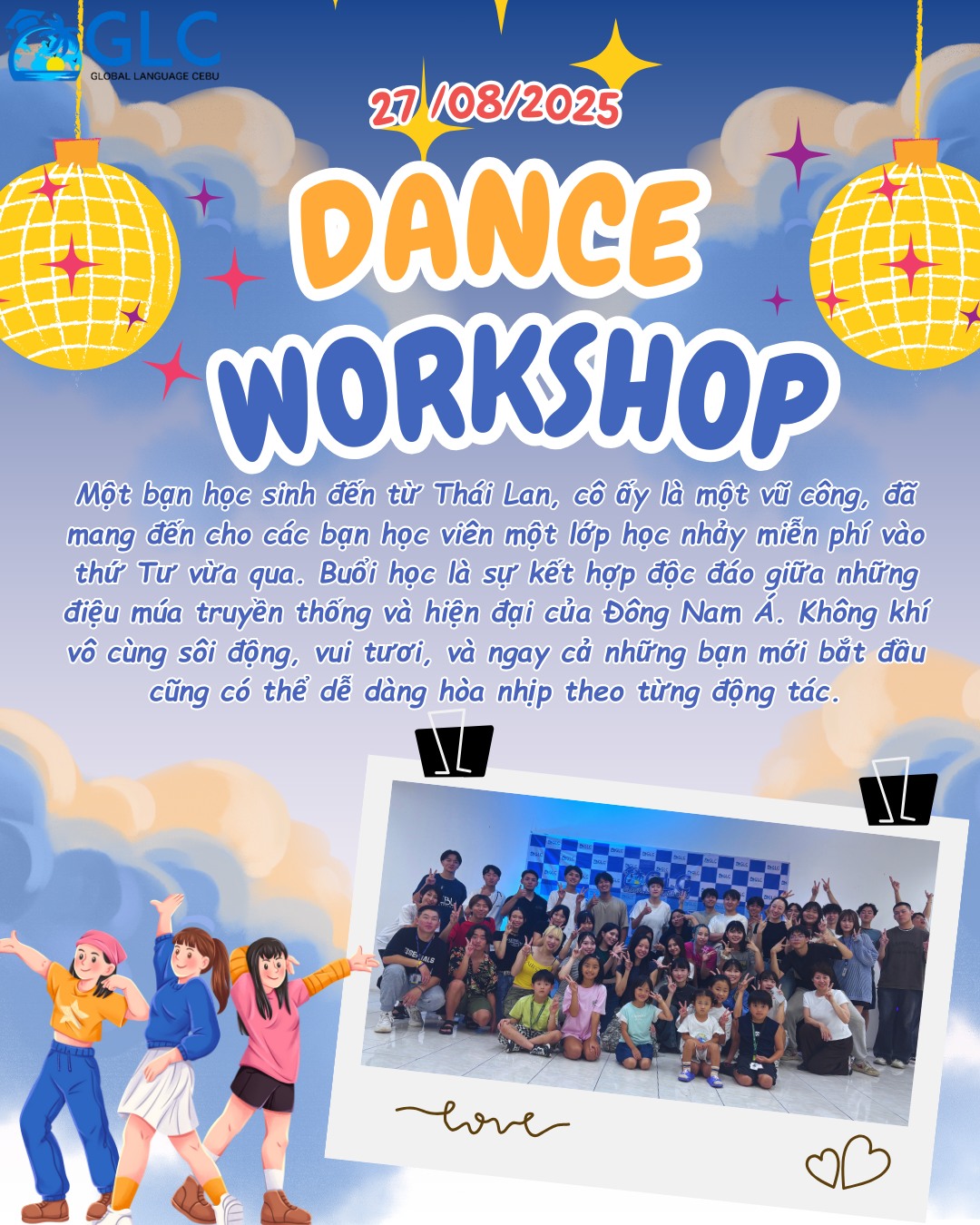 GLC
GLOBAL LANGUAGE CEBU

27 /08/2025

DANCE WORKSHOP

Một bạn học sinh đến từ Thái Lan, cô ấy là một vũ công, đã mang đến cho các bạn học viên một lớp học nhảy miễn phí vào thứ Tư vừa qua. Buổi học là sự kết hợp độc đáo giữa những điệu múa truyền thống và hiện đại của Đông Nam Á. Không khí vô cùng sôi động, vui tươi, và ngay cả những bạn mới bắt đầu cũng có thể dễ dàng hòa nhịp theo từng động tác.

love